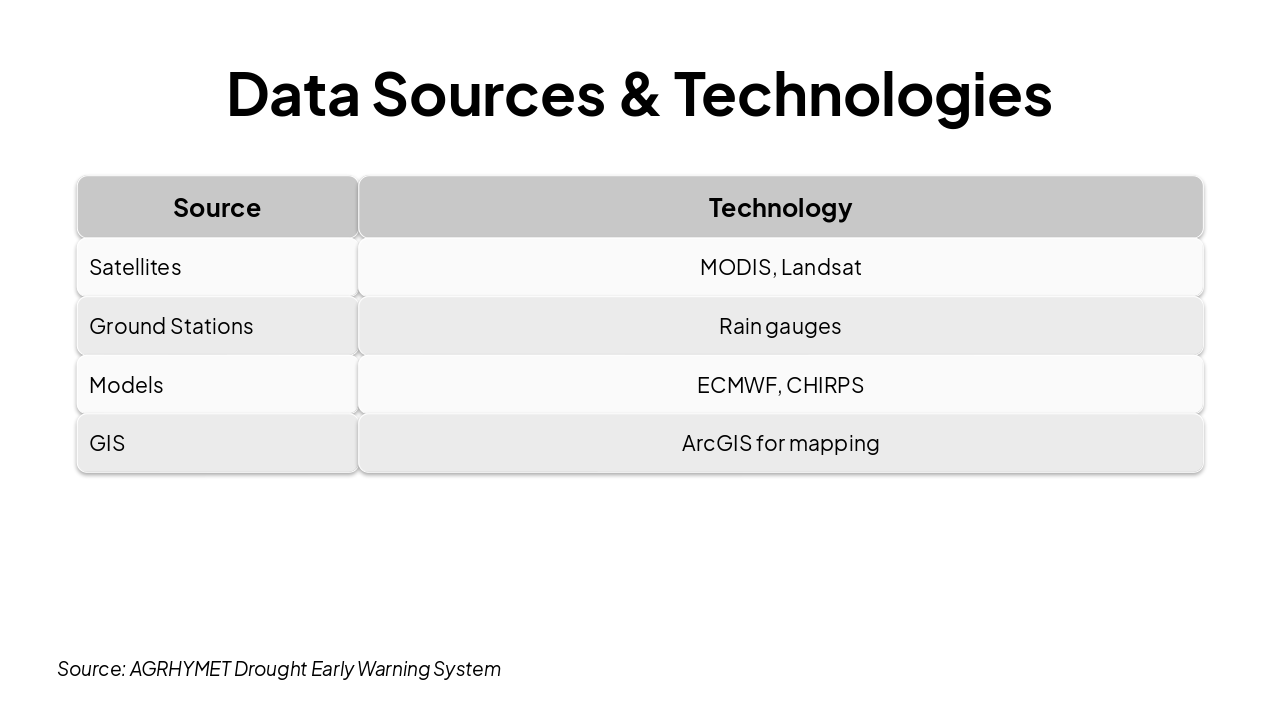 Data Sources & Technologies

| Source | Technology |
|---|---|
| Satellites | MODIS, Landsat |
| Ground Stations | Rain gauges |
| Models | ECMWF, CHIRPS |
| GIS | ArcGIS for mapping |

Source: AGRHYMET Drought Early Warning System